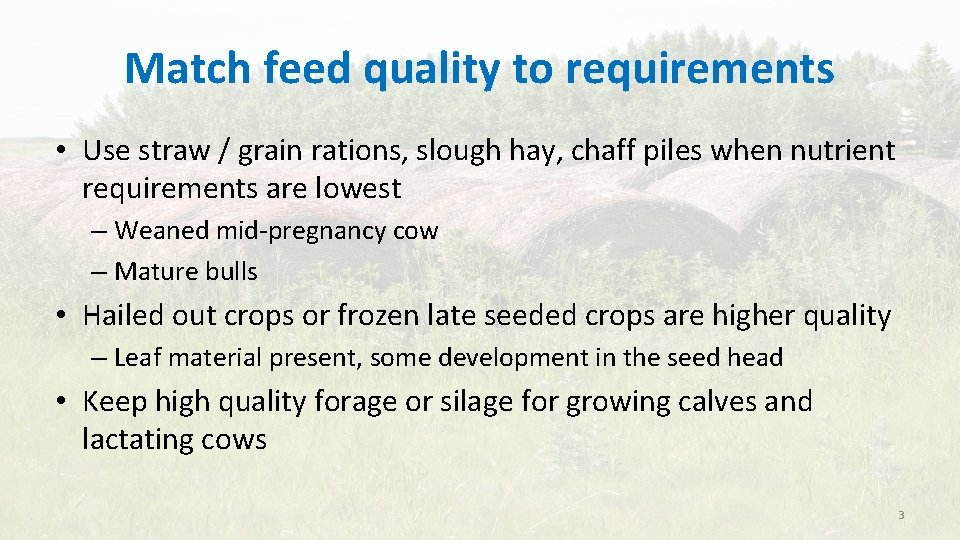 Match feed quality to requirements

• Use straw / grain rations, slough hay, chaff piles when nutrient requirements are lowest

– Weaned mid-pregnancy cow

– Mature bulls

• Hailed out crops or frozen late seeded crops are higher quality

– Leaf material present, some development in the seed head

• Keep high quality forage or silage for growing calves and lactating cows

3